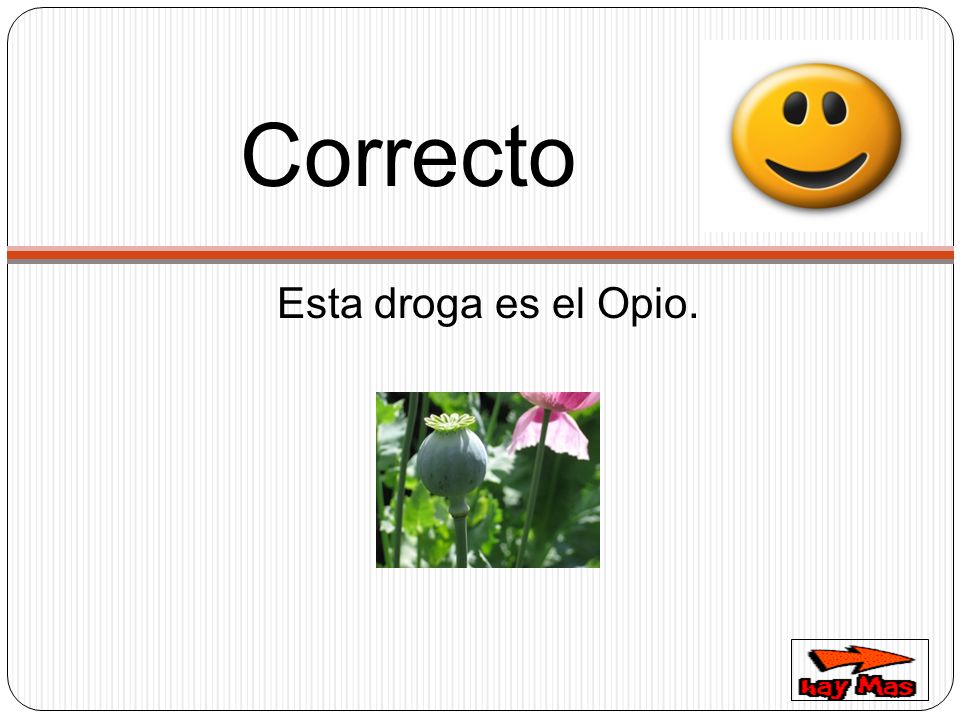 Correcto

Esta droga es el Opio.

hay Mas